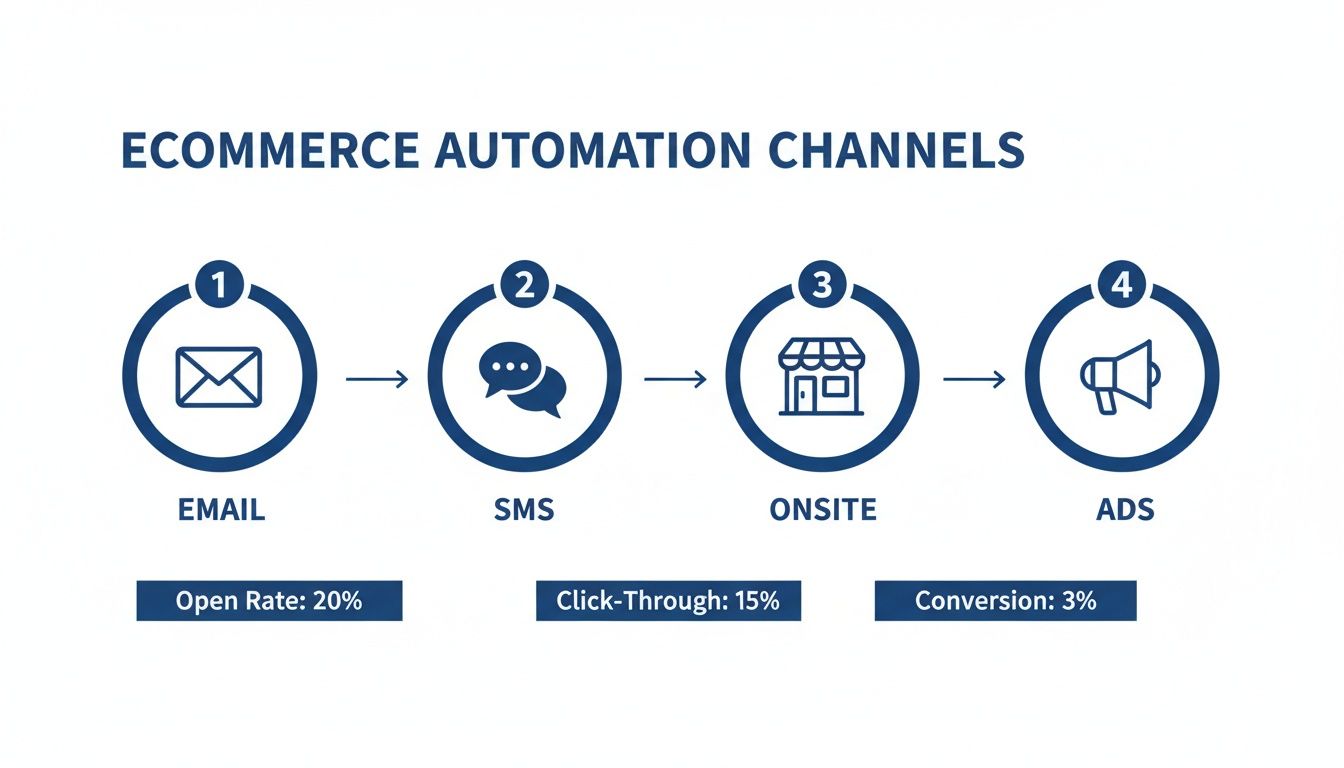 ECOMMERCE AUTOMATION CHANNELS

1
EMAIL

2
SMS

3
ONSITE

4
ADS

Open Rate: 20%

Click-Through: 15%

Conversion: 3%